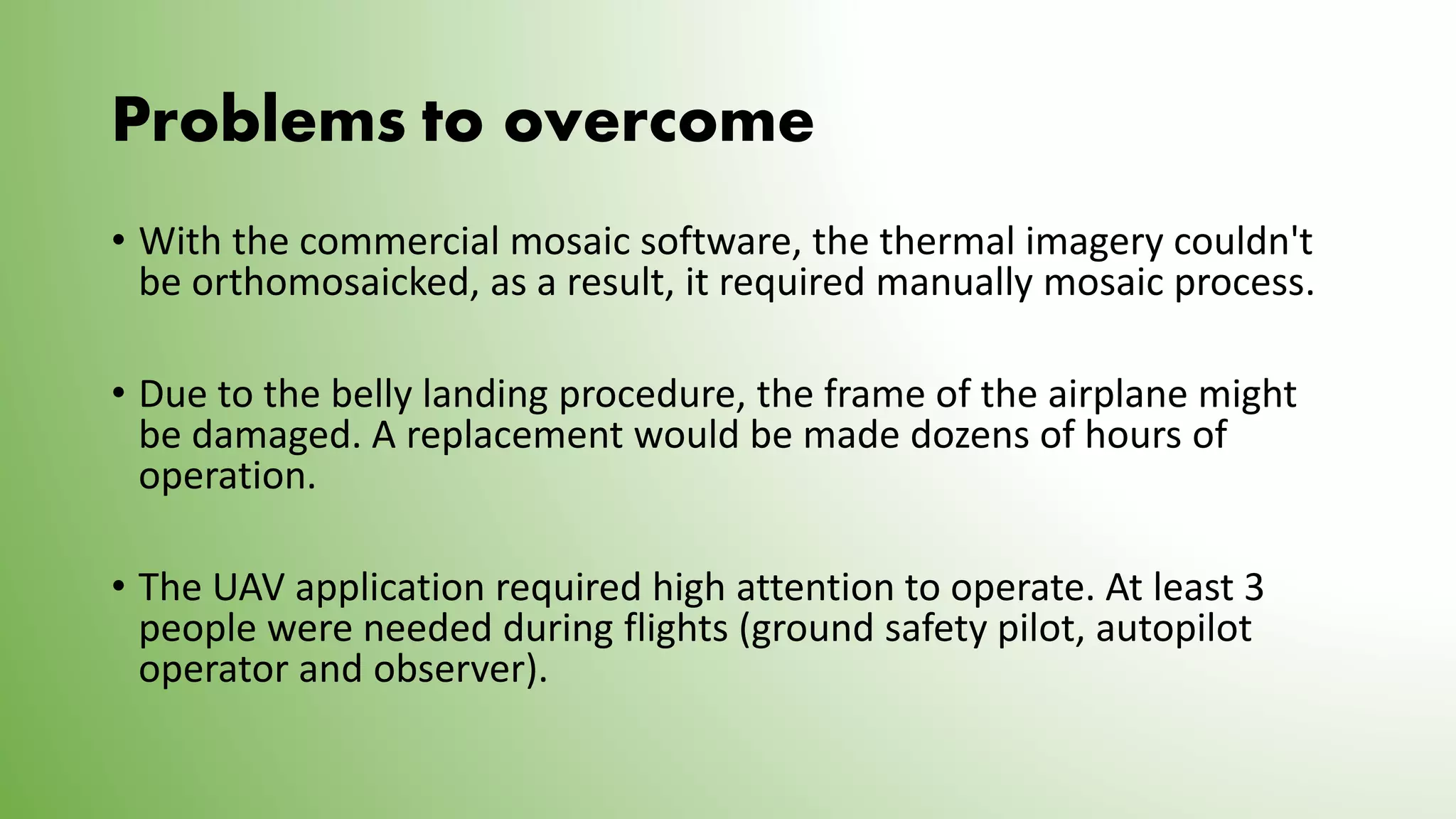 Problems to overcome

• With the commercial mosaic software, the thermal imagery couldn't be orthomosaicked, as a result, it required manually mosaic process.

• Due to the belly landing procedure, the frame of the airplane might be damaged. A replacement would be made dozens of hours of operation.

• The UAV application required high attention to operate. At least 3 people were needed during flights (ground safety pilot, autopilot operator and observer).